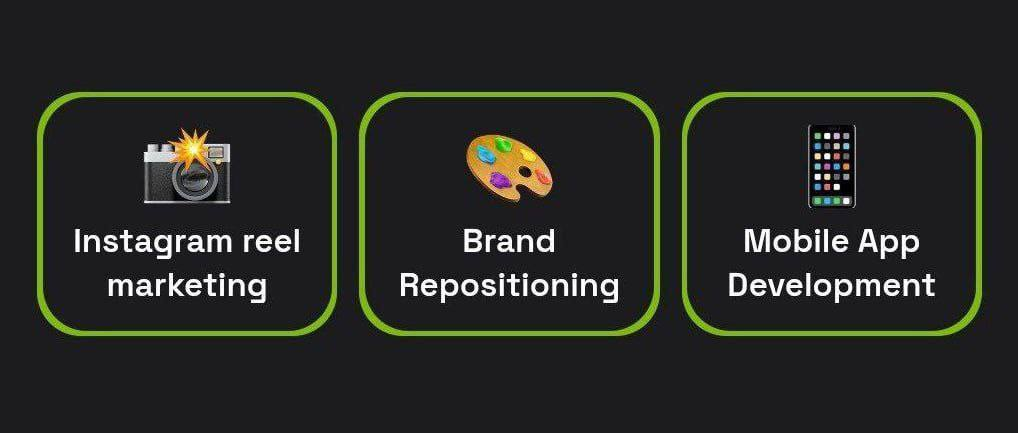 Instagram reel marketing

Brand Repositioning

Mobile App Development